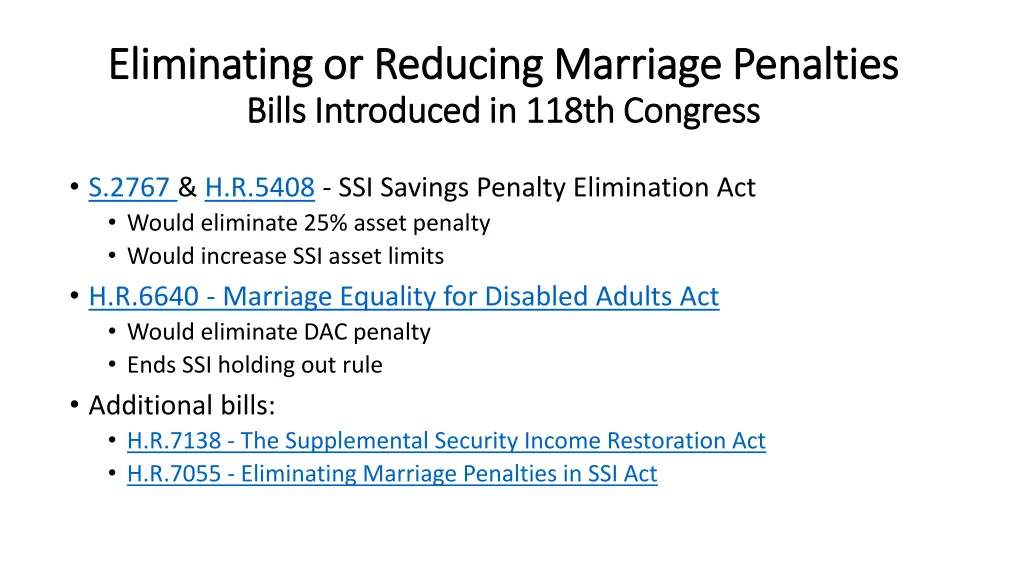 Eliminating or Reducing Marriage Penalties
Bills Introduced in 118th Congress

• S.2767 & H.R.5408 - SSI Savings Penalty Elimination Act
  • Would eliminate 25% asset penalty
  • Would increase SSI asset limits
• H.R.6640 - Marriage Equality for Disabled Adults Act
  • Would eliminate DAC penalty
  • Ends SSI holding out rule
• Additional bills:
  • H.R.7138 - The Supplemental Security Income Restoration Act
  • H.R.7055 - Eliminating Marriage Penalties in SSI Act